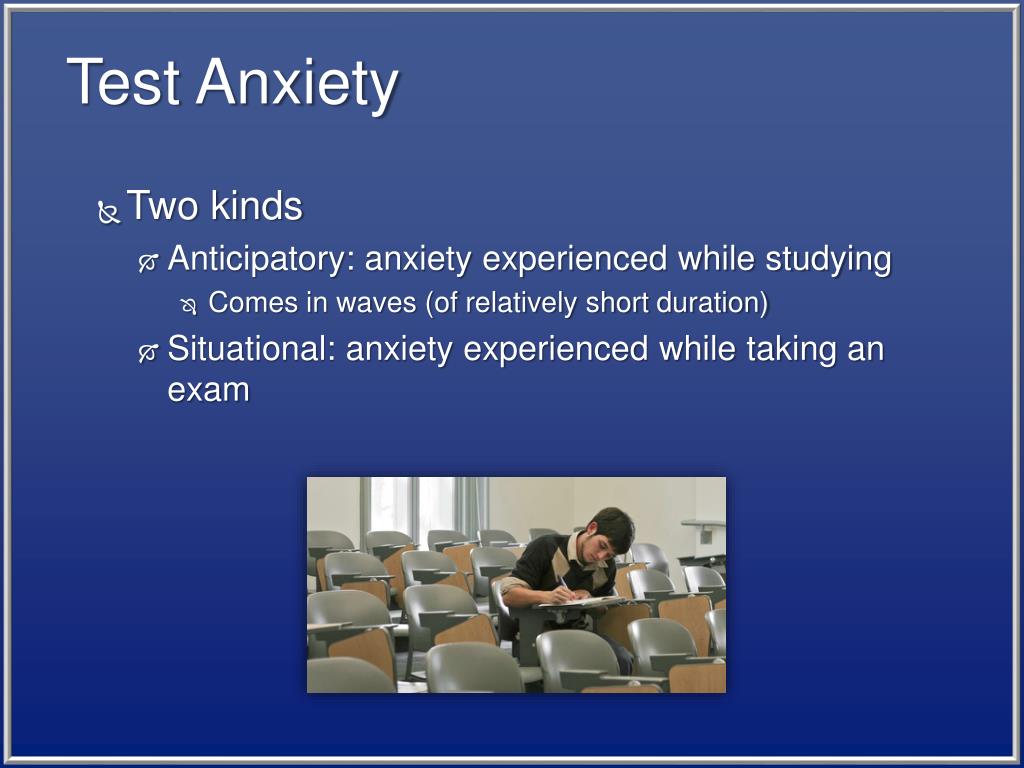 Test Anxiety

Two kinds

Anticipatory: anxiety experienced while studying

Comes in waves (of relatively short duration)

Situational: anxiety experienced while taking an exam